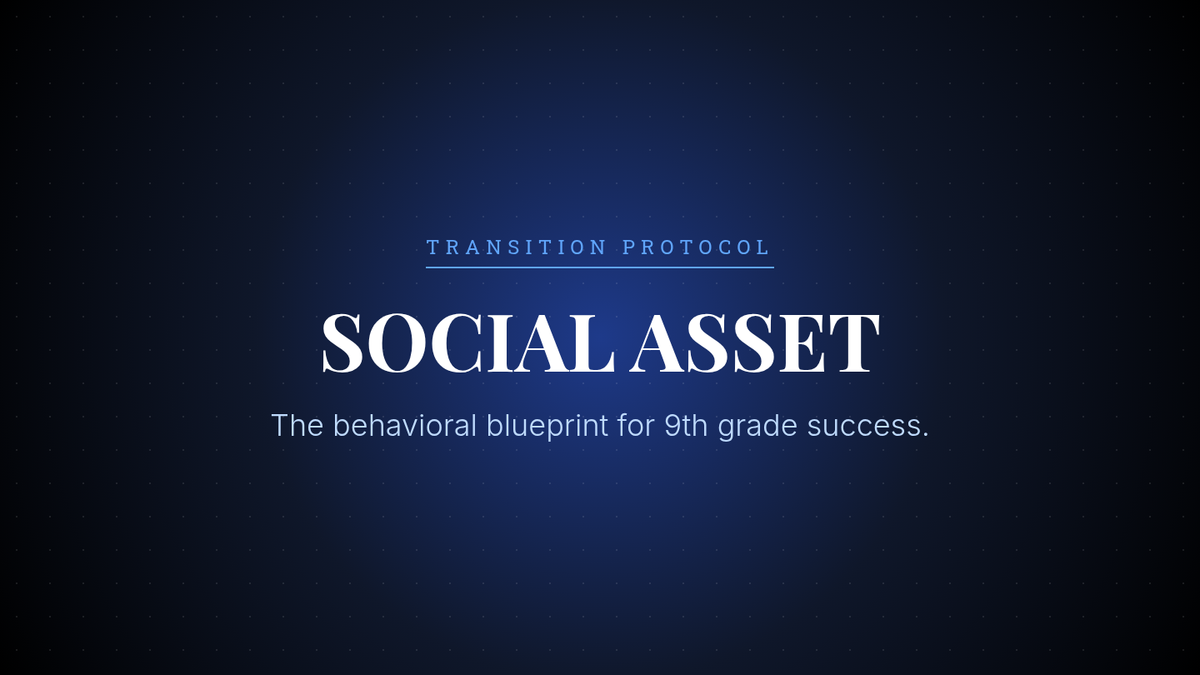 TRANSITION PROTOCOL

SOCIAL ASSET

The behavioral blueprint for 9th grade success.